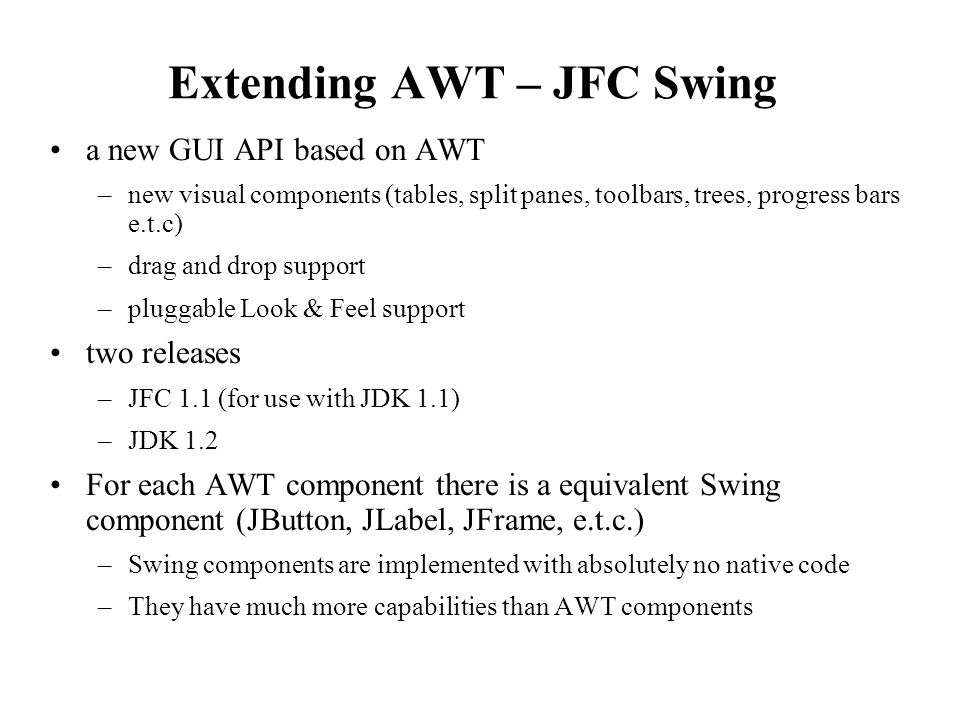 Extending AWT – JFC Swing

• a new GUI API based on AWT
– new visual components (tables, split panes, toolbars, trees, progress bars e.t.c)
– drag and drop support
– pluggable Look & Feel support

• two releases
– JFC 1.1 (for use with JDK 1.1)
– JDK 1.2

• For each AWT component there is a equivalent Swing component (JButton, JLabel, JFrame, e.t.c.)
– Swing components are implemented with absolutely no native code
– They have much more capabilities than AWT components